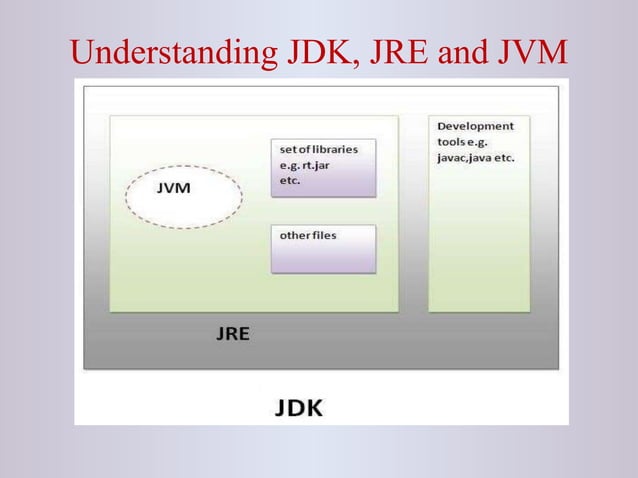 Understanding JDK, JRE and JVM

JVM

set of libraries e.g. rt.jar etc.

other files

Development tools e.g. javac,java etc.

JRE

JDK